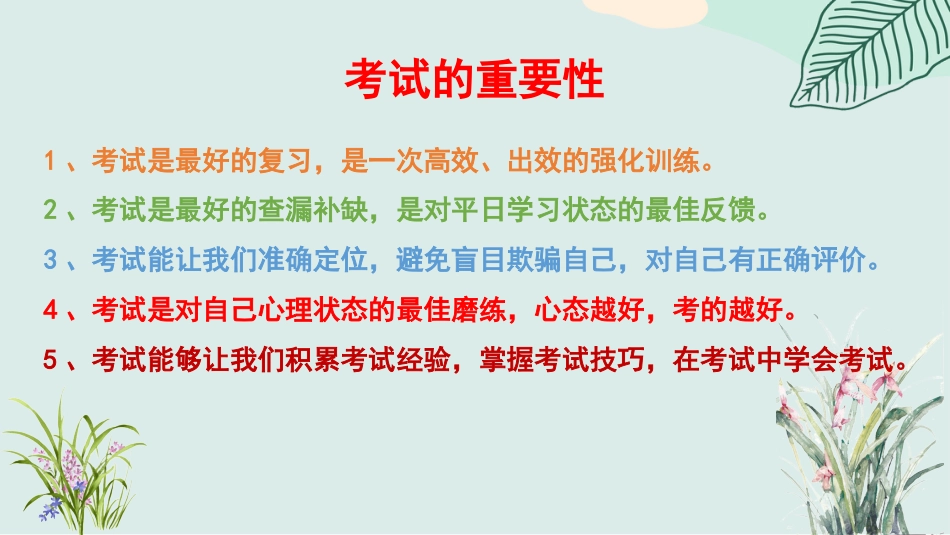 考试的重要性

1、考试是最好的复习，是一次高效、出效的强化训练。

2、考试是最好的查漏补缺，是对平日学习状态的最佳反馈。

3、考试能让我们准确定位，避免盲目欺骗自己，对自己有正确评价。

4、考试是对自己心理状态的最佳磨练，心态越好，考的越好。

5、考试能够让我们积累考试经验，掌握考试技巧，在考试中学会考试。